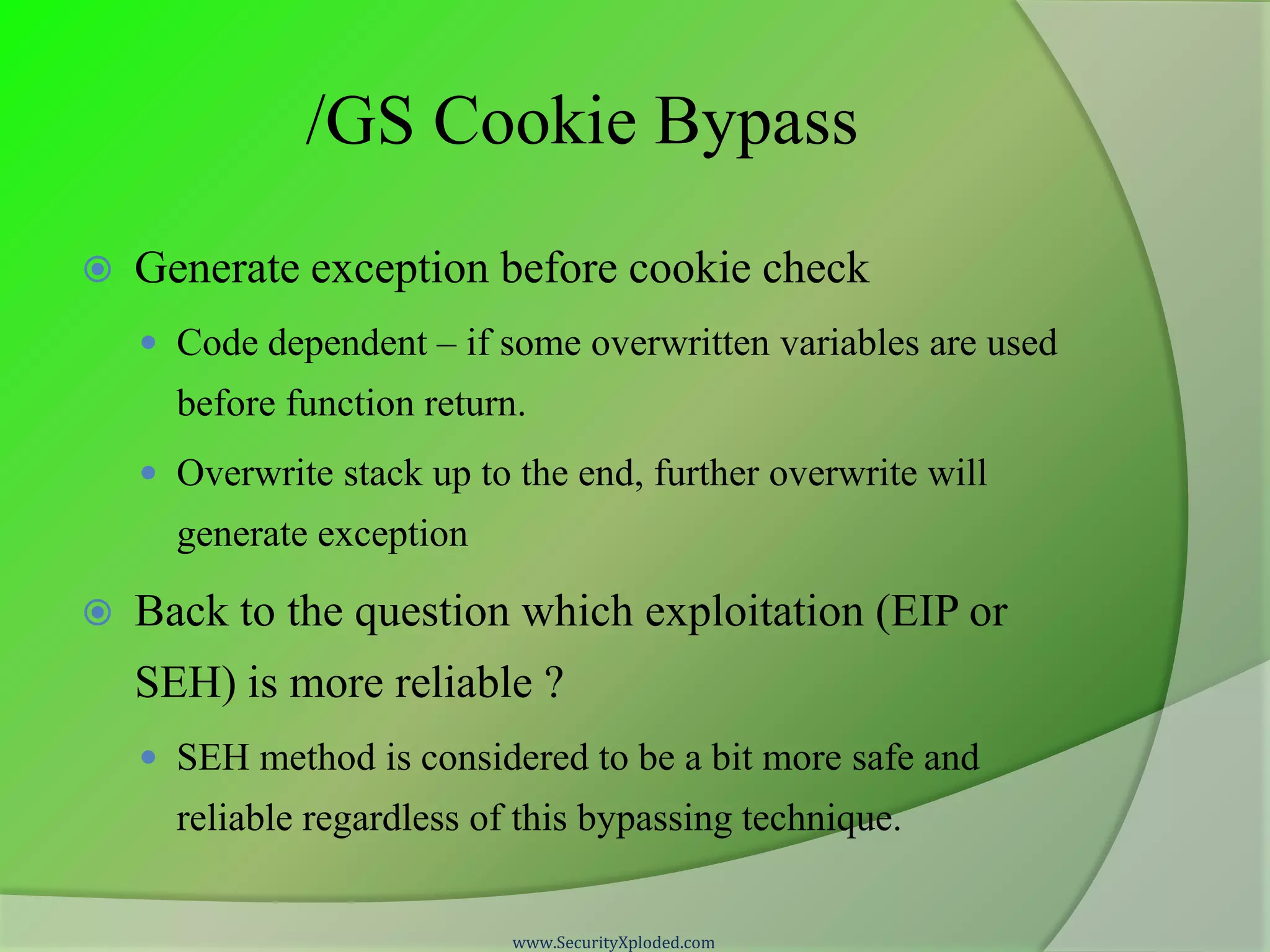 /GS Cookie Bypass

Generate exception before cookie check

Code dependent – if some overwritten variables are used before function return.

Overwrite stack up to the end, further overwrite will generate exception

Back to the question which exploitation (EIP or SEH) is more reliable ?

SEH method is considered to be a bit more safe and reliable regardless of this bypassing technique.

www.SecurityXploded.com